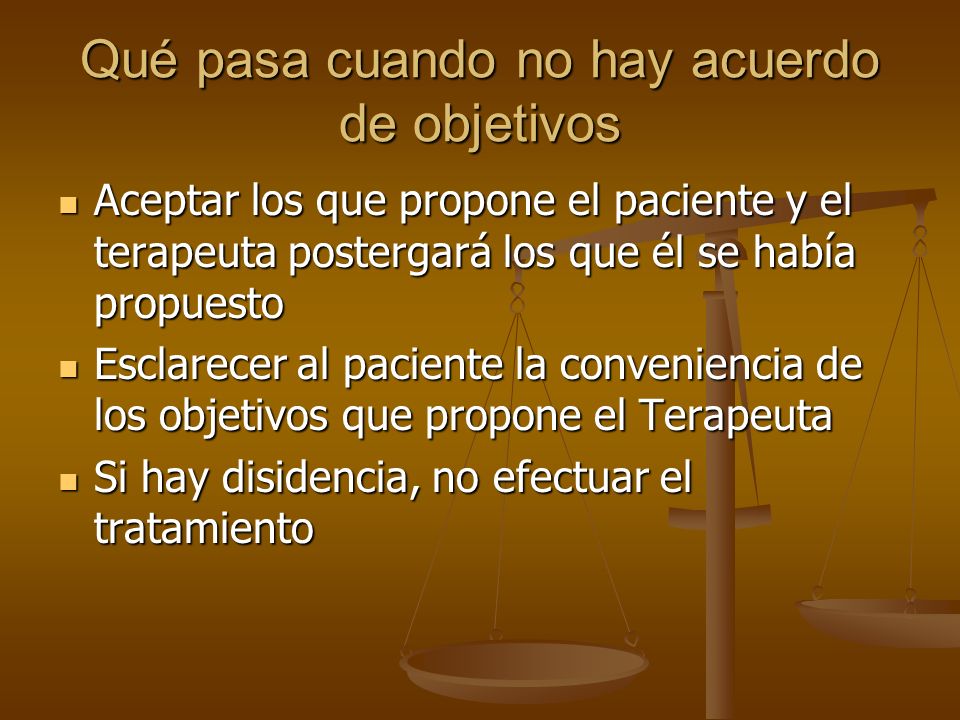 Qué pasa cuando no hay acuerdo de objetivos

- Aceptar los que propone el paciente y el terapeuta postergará los que él se había propuesto
- Esclarecer al paciente la conveniencia de los objetivos que propone el Terapeuta
- Si hay disidencia, no efectuar el tratamiento